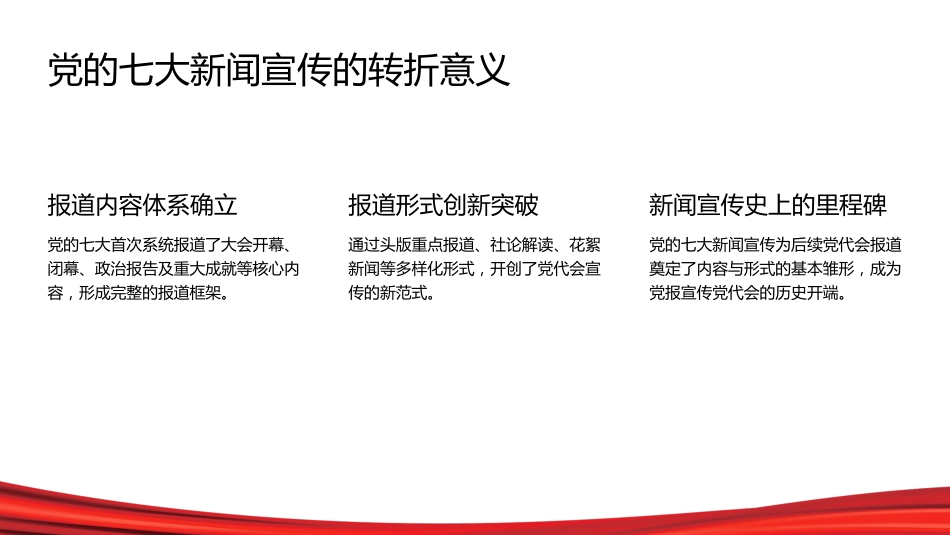 党的七大新闻宣传的转折意义

报道内容体系确立

党的七大首次系统报道了大会开幕、闭幕、政治报告及重大成就等核心内容，形成完整的报道框架。

报道形式创新突破

通过头版重点报道、社论解读、花絮新闻等多样化形式，开创了党代会宣传的新范式。

新闻宣传史上的里程碑

党的七大新闻宣传为后续党代会报道奠定了内容与形式的基本雏形，成为党报宣传党代会的历史开端。